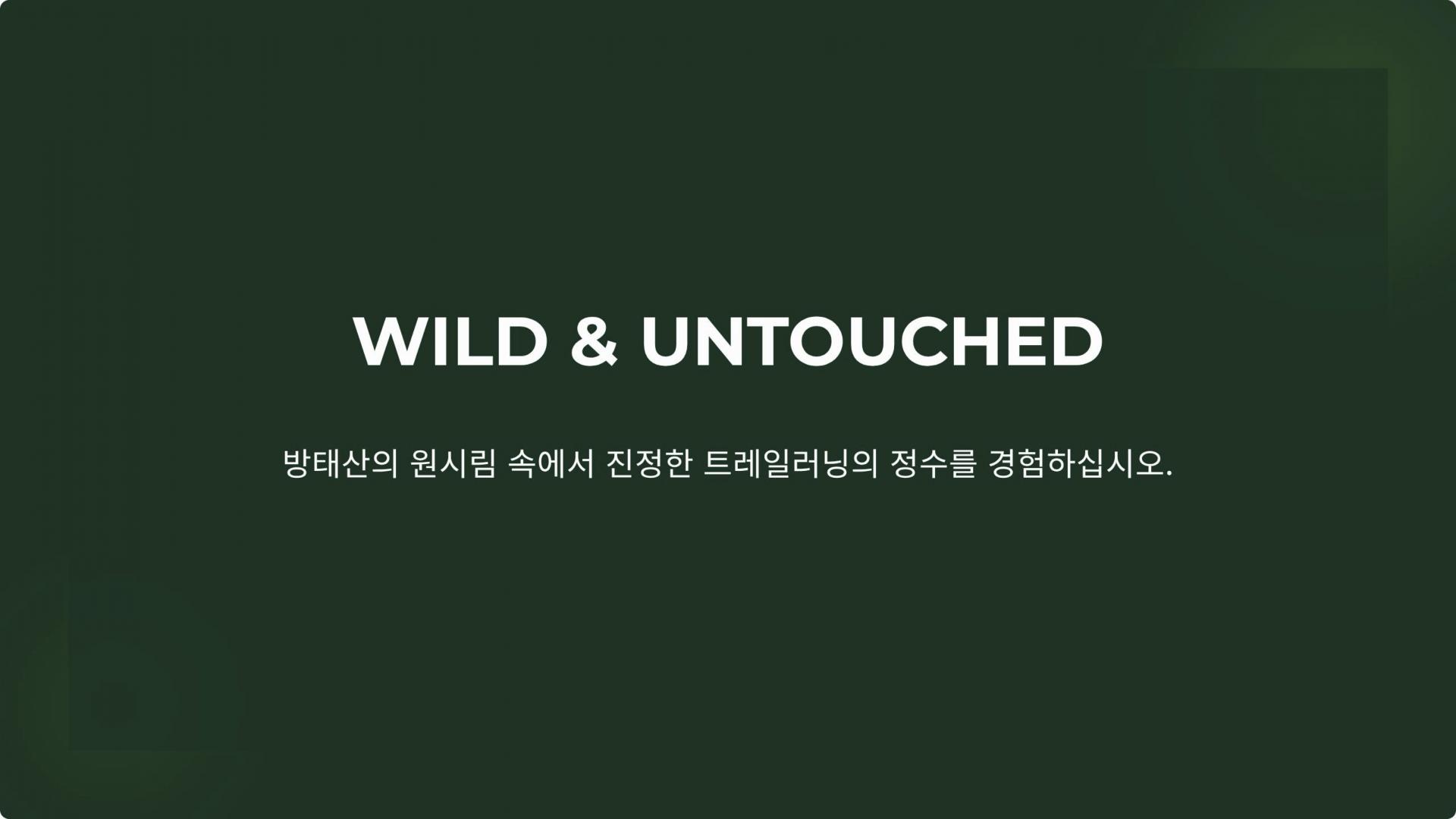 WILD & UNTOUCHED

방태산의 원시림 속에서 진정한 트레일러닝의 정수를 경험하십시오.